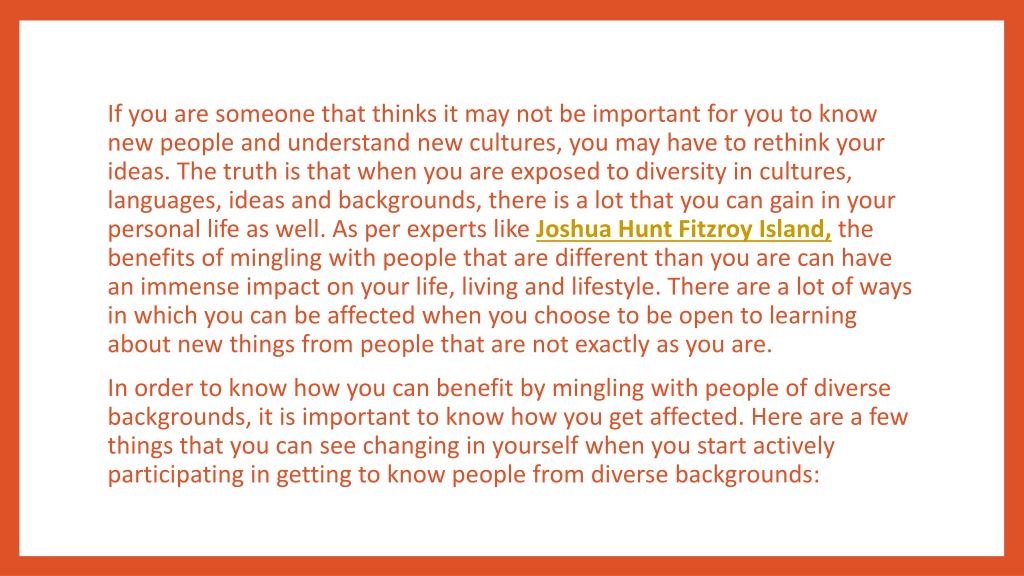 If you are someone that thinks it may not be important for you to know new people and understand new cultures, you may have to rethink your ideas. The truth is that when you are exposed to diversity in cultures, languages, ideas and backgrounds, there is a lot that you can gain in your personal life as well. As per experts like Joshua Hunt Fitzroy Island, the benefits of mingling with people that are different than you are can have an immense impact on your life, living and lifestyle. There are a lot of ways in which you can be affected when you choose to be open to learning about new things from people that are not exactly as you are.

In order to know how you can benefit by mingling with people of diverse backgrounds, it is important to know how you get affected. Here are a few things that you can see changing in yourself when you start actively participating in getting to know people from diverse backgrounds: